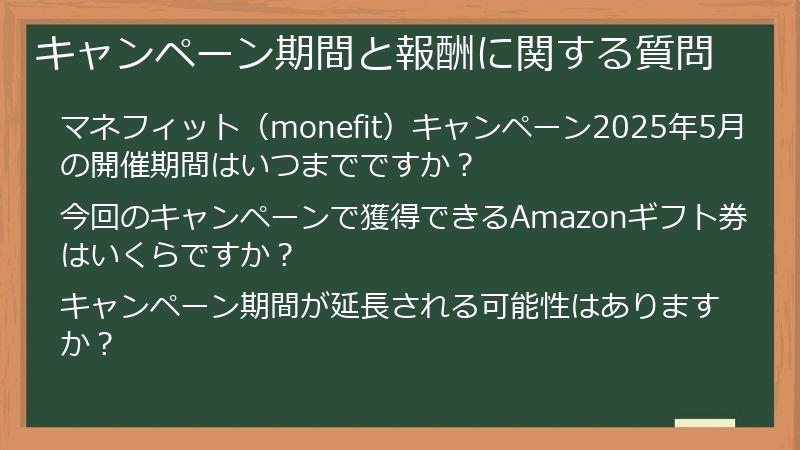 キャンペーン期間と報酬に関する質問

マネフィット（monefit）キャンペーン2025年5月の開催期間はいつまでですか？

今回のキャンペーンで獲得できるAmazonギフト券はいくらですか？

キャンペーン期間が延長される可能性はありますか？